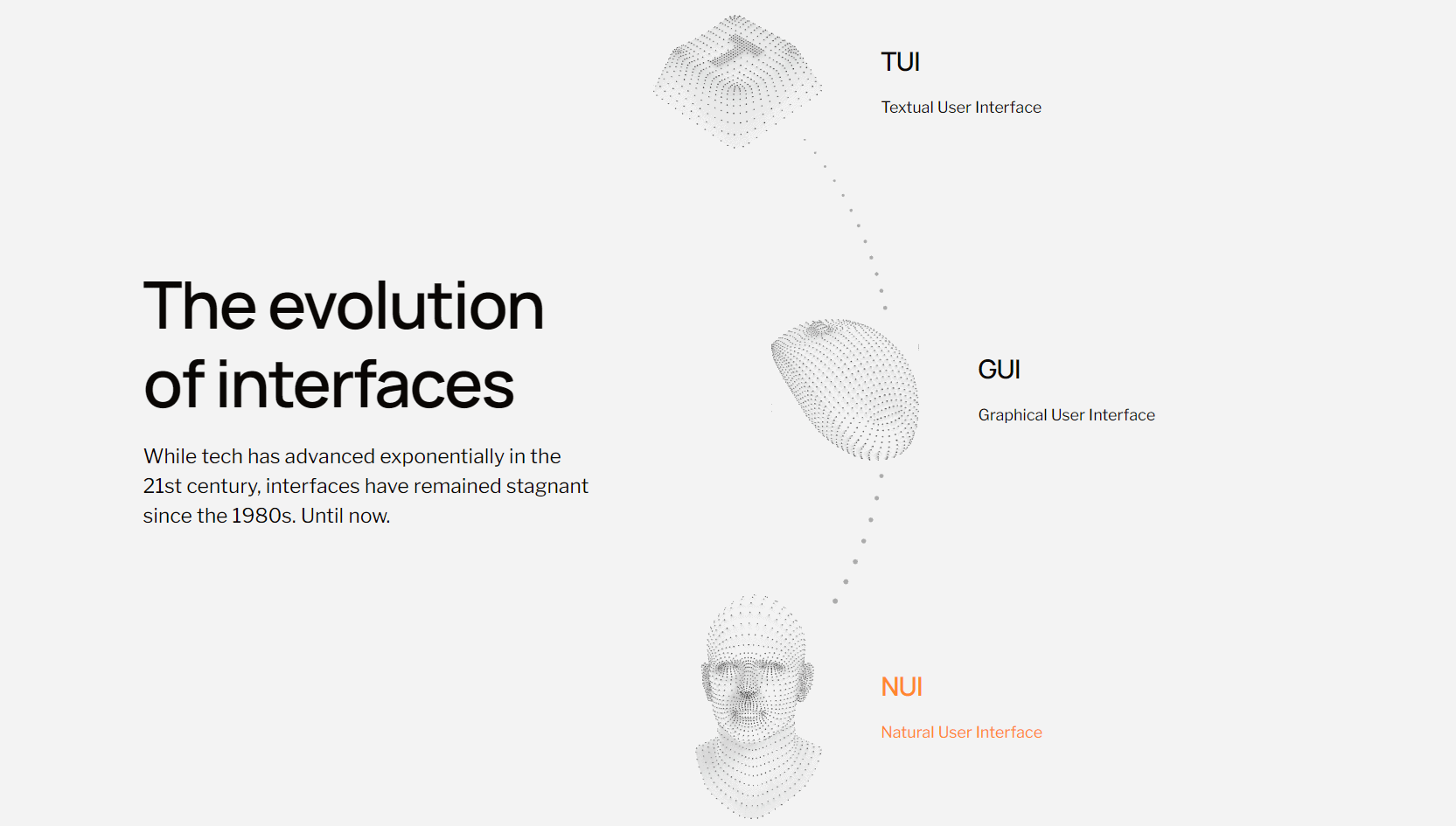 The evolution of interfaces

While tech has advanced exponentially in the 21st century, interfaces have remained stagnant since the 1980s. Until now.

TUI

Textual User Interface

GUI

Graphical User Interface

NUI

Natural User Interface